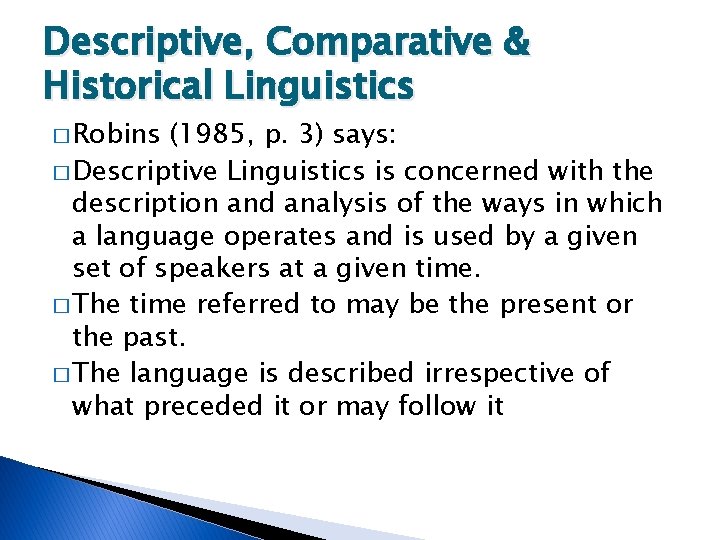 Descriptive, Comparative & Historical Linguistics

□ Robins (1985, p. 3) says:

□ Descriptive Linguistics is concerned with the description and analysis of the ways in which a language operates and is used by a given set of speakers at a given time.

□ The time referred to may be the present or the past.

□ The language is described irrespective of what preceded it or may follow it